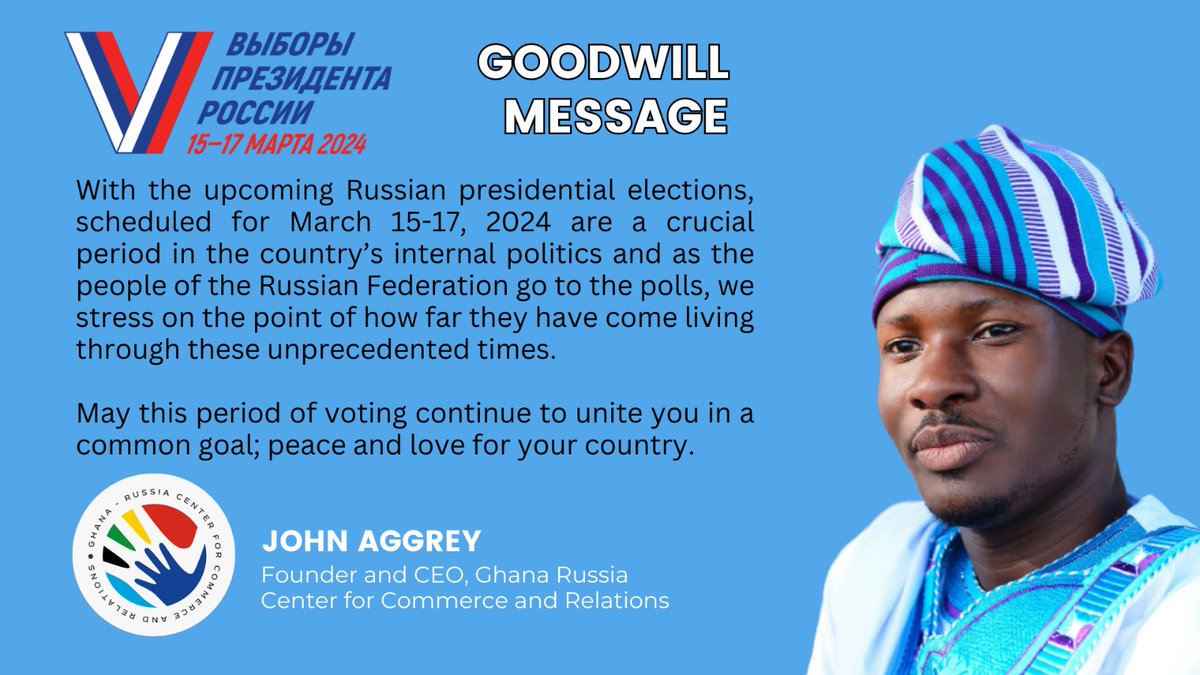 ВЫБОРЫ ПРЕЗИДЕНТА РОССИИ
15–17 МАРТА 2024

GOODWILL MESSAGE

With the upcoming Russian presidential elections, scheduled for March 15-17, 2024 are a crucial period in the country's internal politics and as the people of the Russian Federation go to the polls, we stress on the point of how far they have come living through these unprecedented times.

May this period of voting continue to unite you in a common goal; peace and love for your country.

GHANA - RUSSIA CENTER FOR COMMERCE AND RELATIONS

JOHN AGGREY
Founder and CEO, Ghana Russia Center for Commerce and Relations